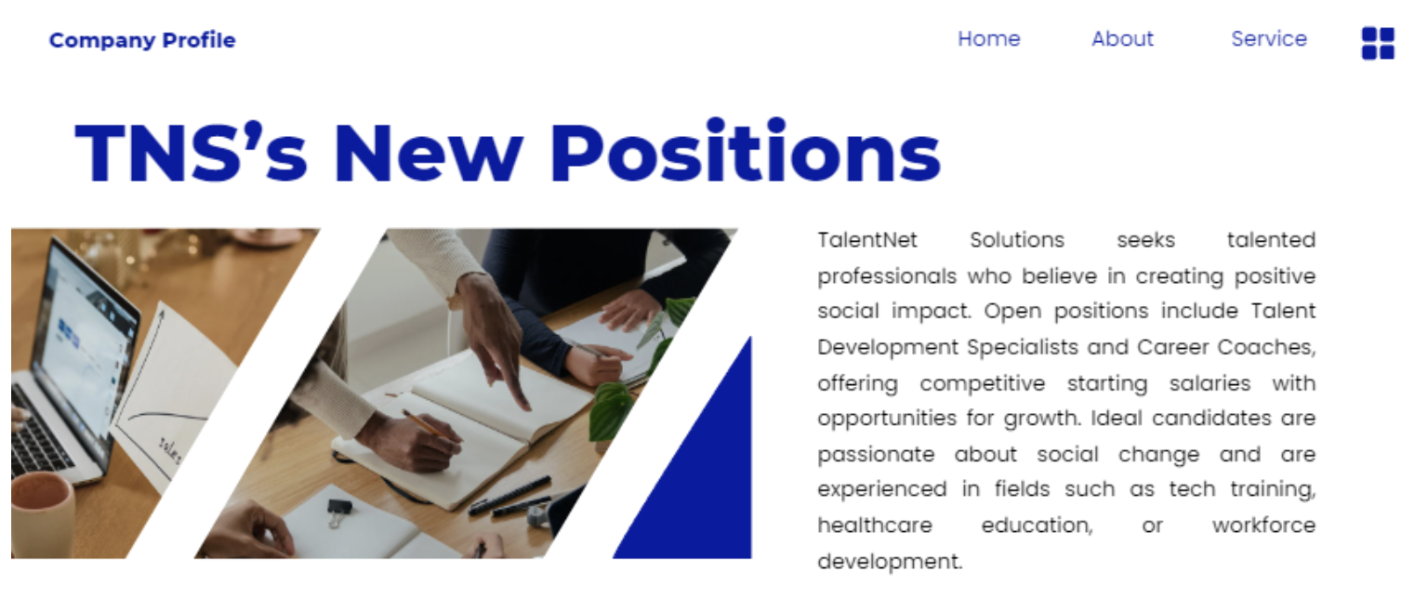 Company Profile

Home About Service

TNS's New Positions

sales

TalentNet Solutions seeks talented professionals who believe in creating positive social impact. Open positions include Talent Development Specialists and Career Coaches, offering competitive starting salaries with opportunities for growth. Ideal candidates are passionate about social change and are experienced in fields such as tech training, healthcare education, or workforce development.